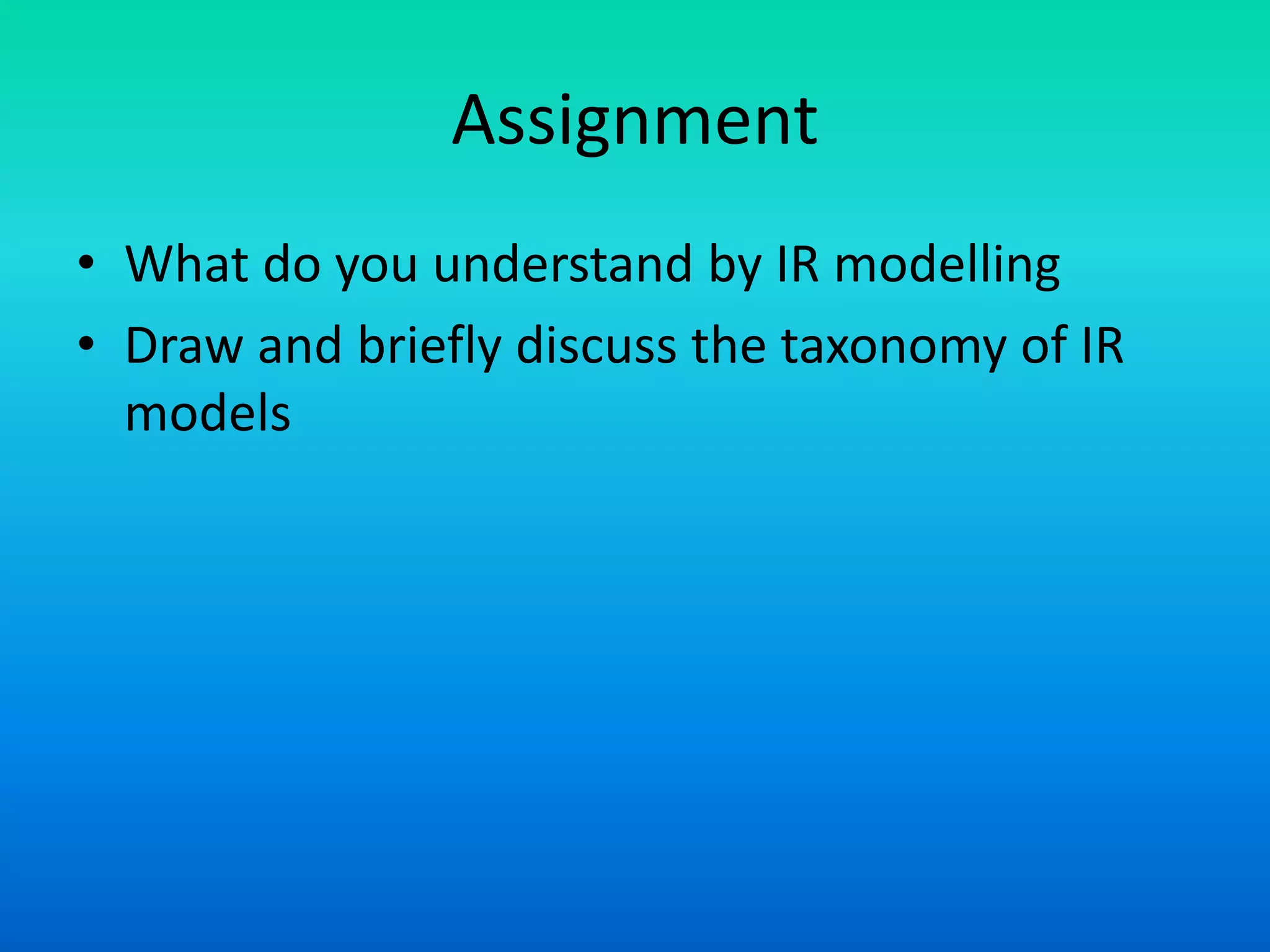 Assignment

• What do you understand by IR modelling
• Draw and briefly discuss the taxonomy of IR models